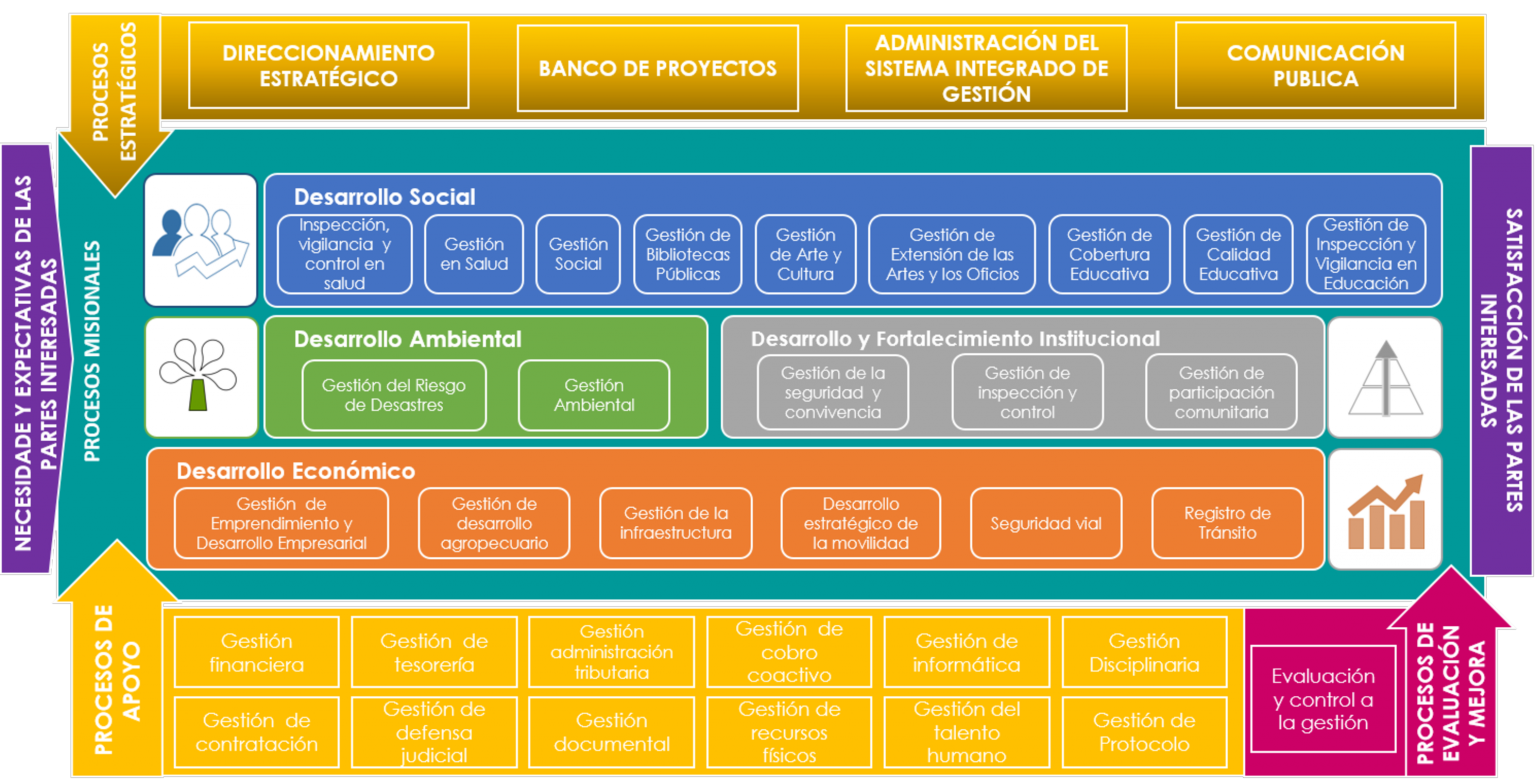 PROCESOS ESTRATÉGICOS

DIRECCIONAMIENTO ESTRATÉGICO

BANCO DE PROYECTOS

ADMINISTRACIÓN DEL SISTEMA INTEGRADO DE GESTIÓN

COMUNICACIÓN PUBLICA

NECESIDADE Y EXPECTATIVAS DE LAS PARTES INTERESADAS

PROCESOS MISIONALES

Desarrollo Social

Inspección, vigilancia y control en salud

Gestión en Salud

Gestión Social

Gestión de Bibliotecas Públicas

Gestión de Arte y Cultura

Gestión de Extensión de las Artes y los Oficios

Gestión de Cobertura Educativa

Gestión de Calidad Educativa

Gestión de Inspección y Vigilancia en Educación

Desarrollo Ambiental

Gestión del Riesgo de Desastres

Gestión Ambiental

Desarrollo y Fortalecimiento Institucional

Gestión de la seguridad y convivencia

Gestión de inspección y control

Gestión de participación comunitaria

Desarrollo Económico

Gestión de Emprendimiento y Desarrollo Empresarial

Gestión de desarrollo agropecuario

Gestión de la infraestructura

Desarrollo estratégico de la movilidad

Seguridad vial

Registro de Tránsito

SATISFACCIÓN DE LAS PARTES INTERESADAS

PROCESOS DE APOYO

Gestión financiera

Gestión de tesorería

Gestión administración tributaria

Gestión de cobro coactivo

Gestión de informática

Gestión Disciplinaria

Gestión de contratación

Gestión de defensa judicial

Gestión documental

Gestión de recursos físicos

Gestión del talento humano

Gestión de Protocolo

Evaluación y control a la gestión

PROCESOS DE EVALUACIÓN Y MEJORA